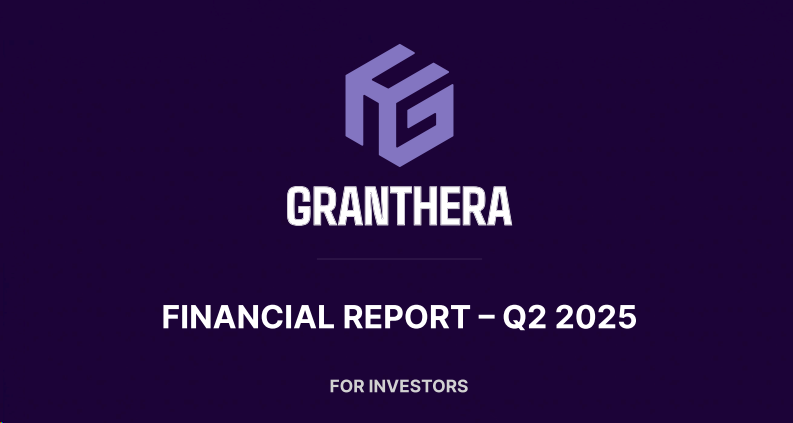 GRANTHERA

FINANCIAL REPORT – Q2 2025

FOR INVESTORS